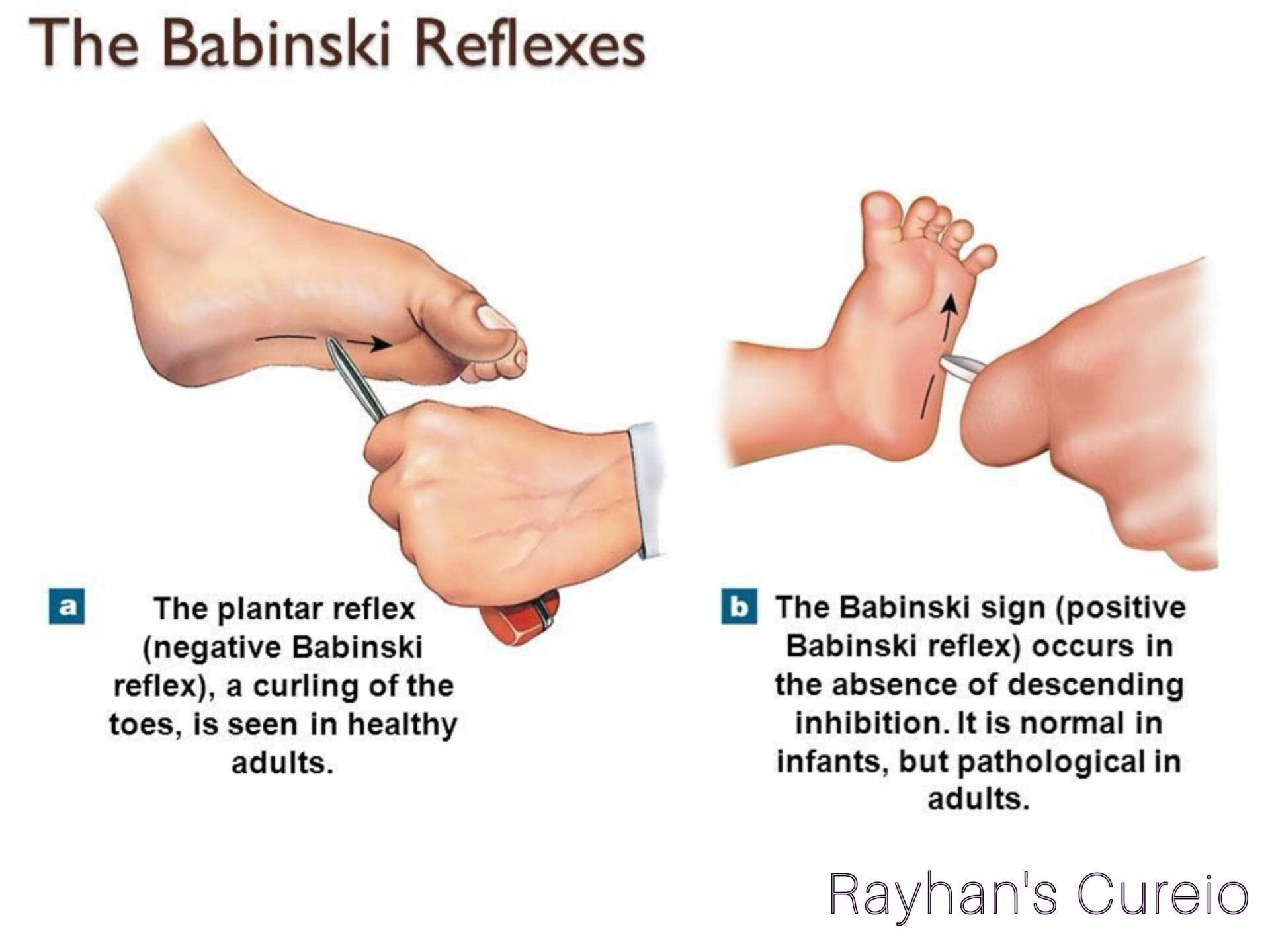 The Babinski Reflexes

a The plantar reflex (negative Babinski reflex), a curling of the toes, is seen in healthy adults.

b The Babinski sign (positive Babinski reflex) occurs in the absence of descending inhibition. It is normal in infants, but pathological in adults.

Rayhan's Cureio